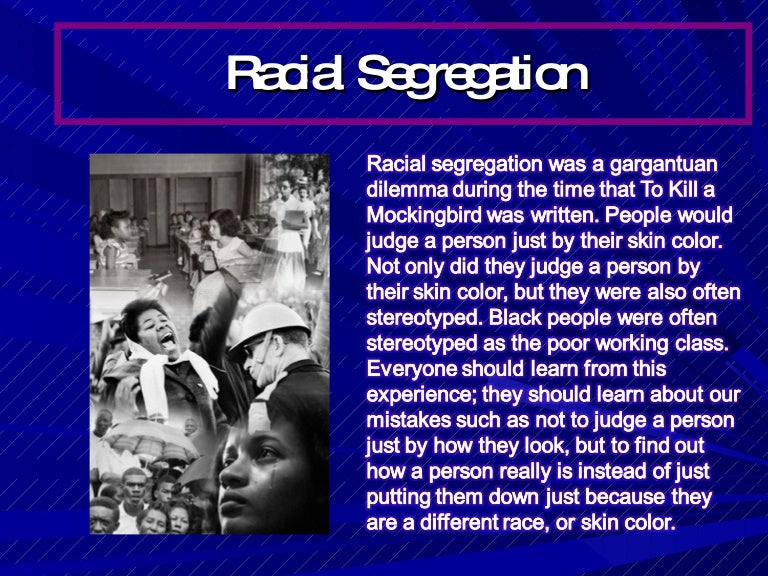 Racial Segregation

Racial segregation was a gargantuan dilemma during the time that To Kill a Mockingbird was written. People would judge a person just by their skin color. Not only did they judge a person by their skin color, but they were also often stereotyped. Black people were often stereotyped as the poor working class. Everyone should learn from this experience; they should learn about our mistakes such as not to judge a person just by how they look, but to find out how a person really is instead of just putting them down just because they are a different race, or skin color.